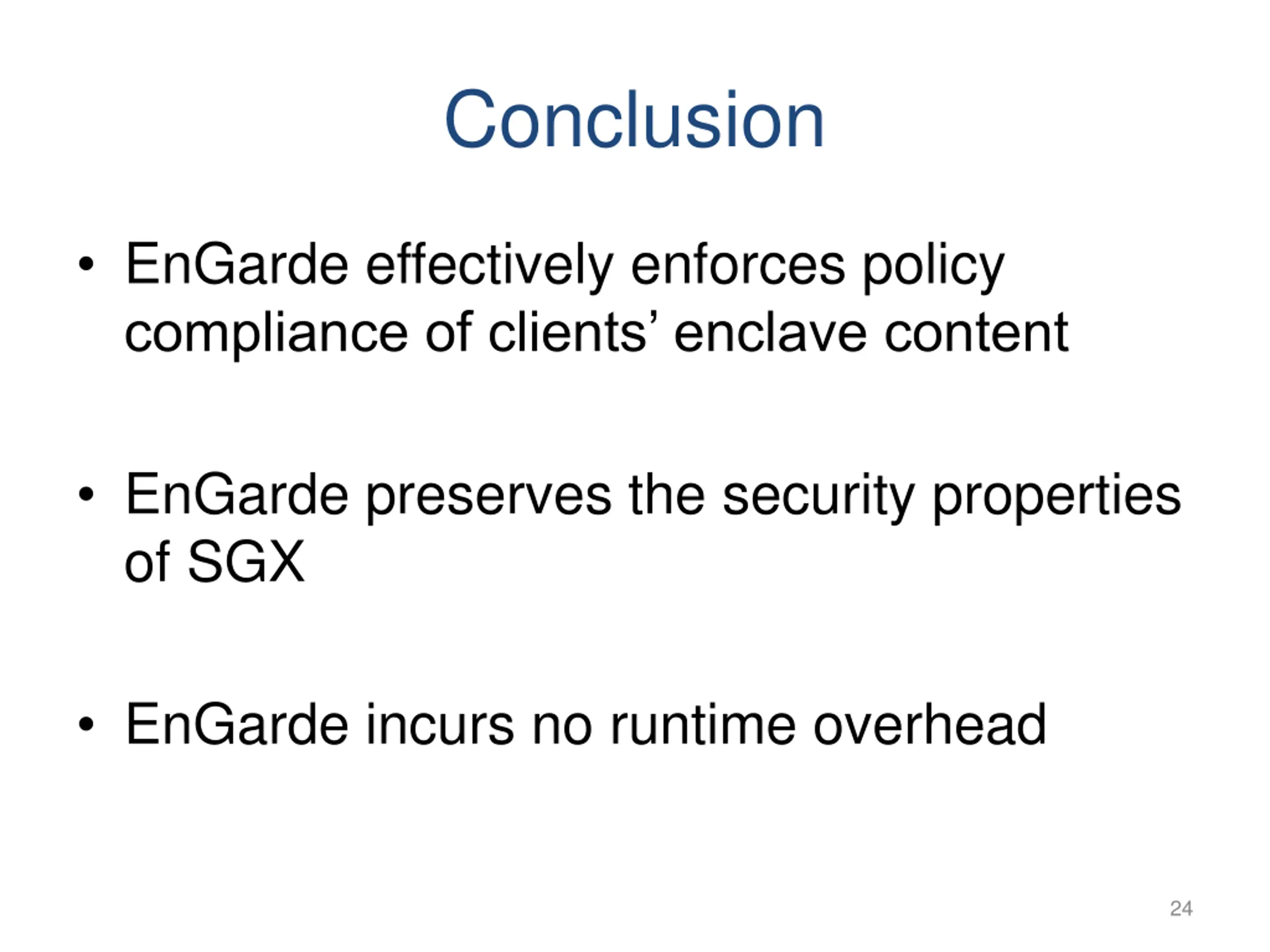 Conclusion

• EnGarde effectively enforces policy compliance of clients’ enclave content

• EnGarde preserves the security properties of SGX

• EnGarde incurs no runtime overhead

24